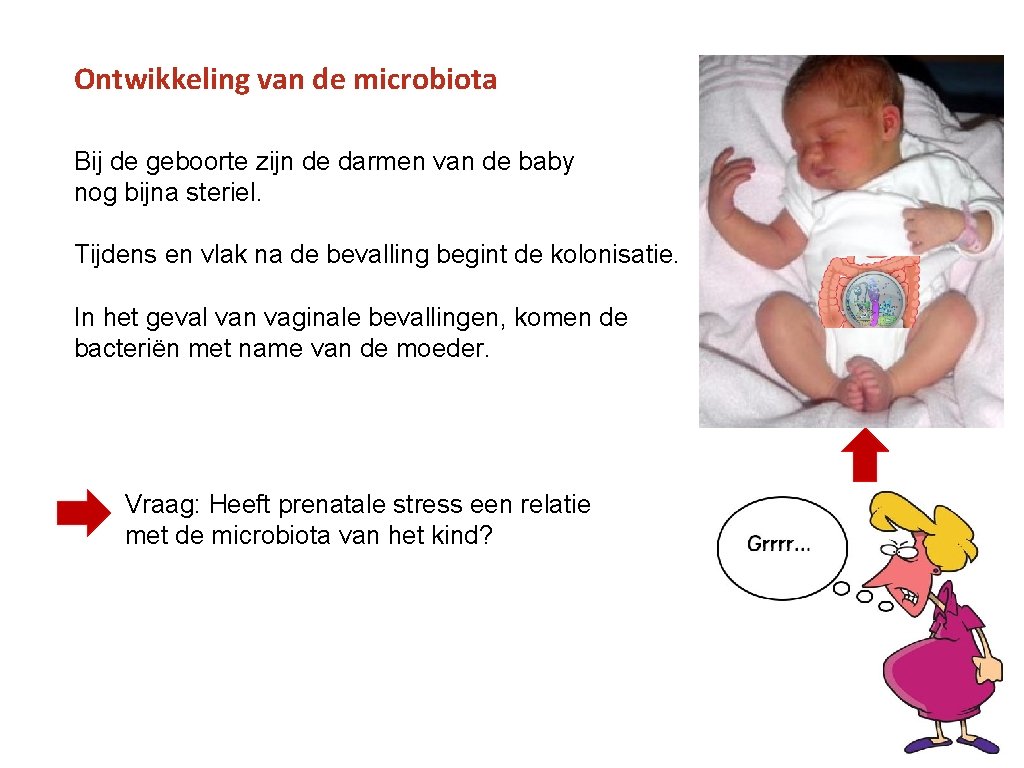 Ontwikkeling van de microbiota

Bij de geboorte zijn de darmen van de baby nog bijna steriel.

Tijdens en vlak na de bevalling begint de kolonisatie.

In het geval van vaginale bevallingen, komen de bacteriën met name van de moeder.

Vraag: Heeft prenatale stress een relatie met de microbiota van het kind?

Grrrr...